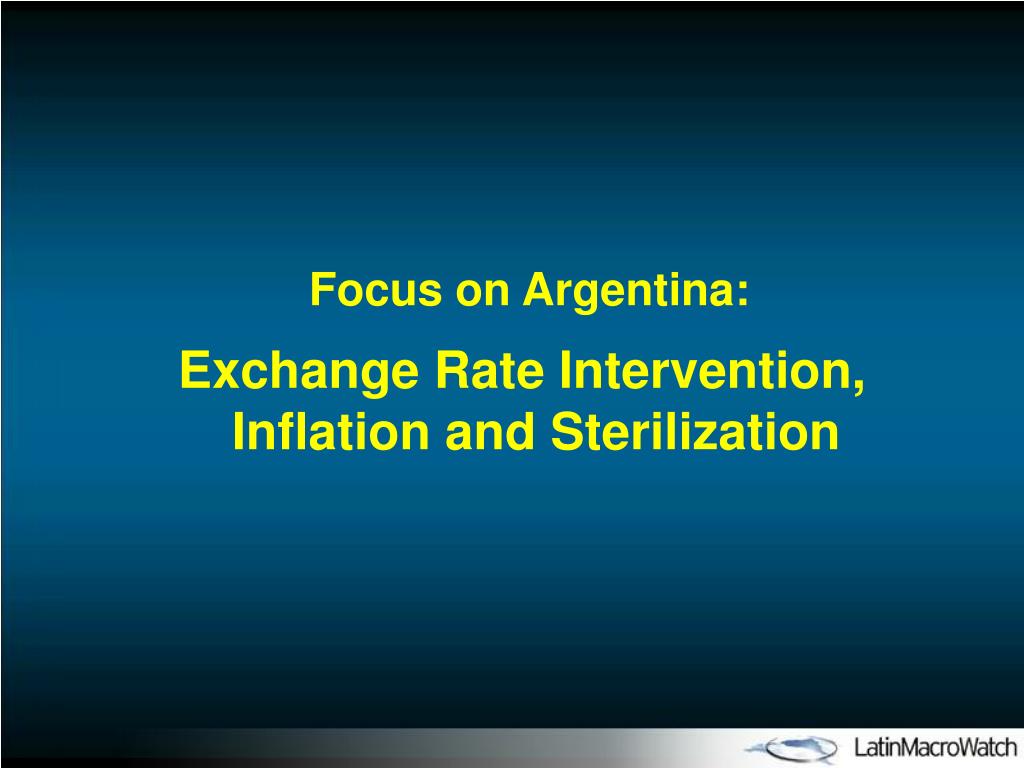 Focus on Argentina:

Exchange Rate Intervention, Inflation and Sterilization

LatinMacroWatch